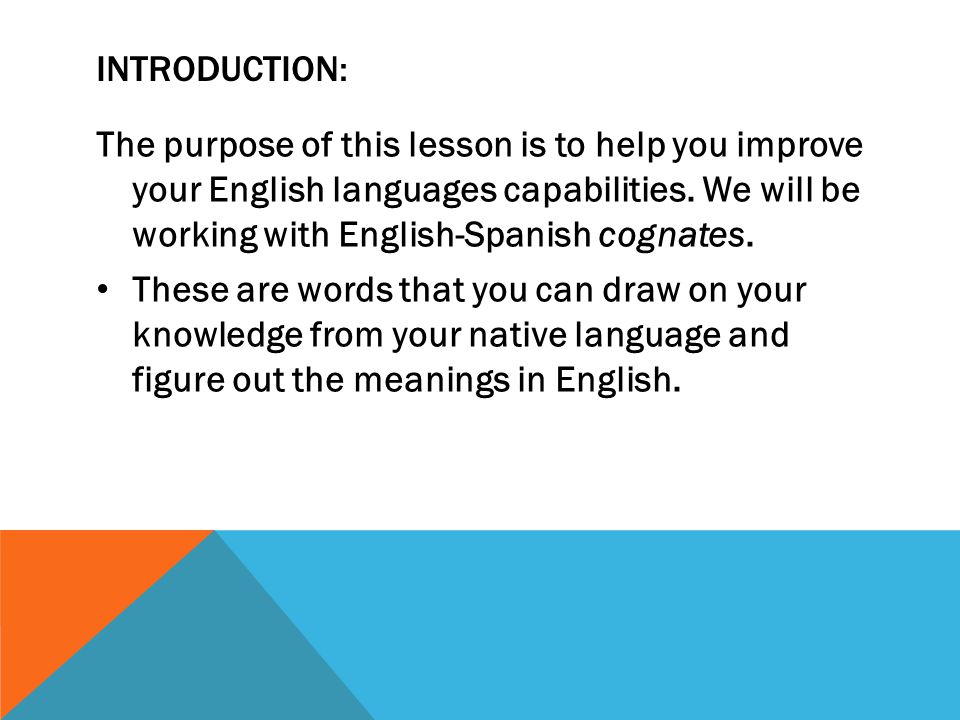 INTRODUCTION:

The purpose of this lesson is to help you improve your English languages capabilities. We will be working with English-Spanish cognates.

• These are words that you can draw on your knowledge from your native language and figure out the meanings in English.